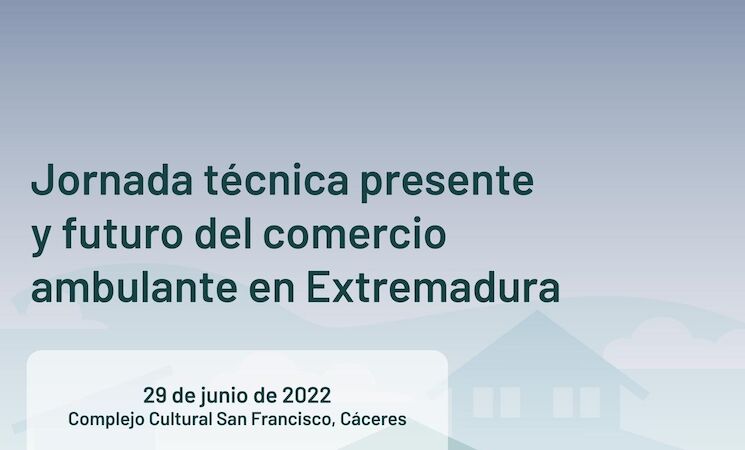 Jornada técnica presente y futuro del comercio ambulante en Extremadura

29 de junio de 2022
Complejo Cultural San Francisco, Cáceres